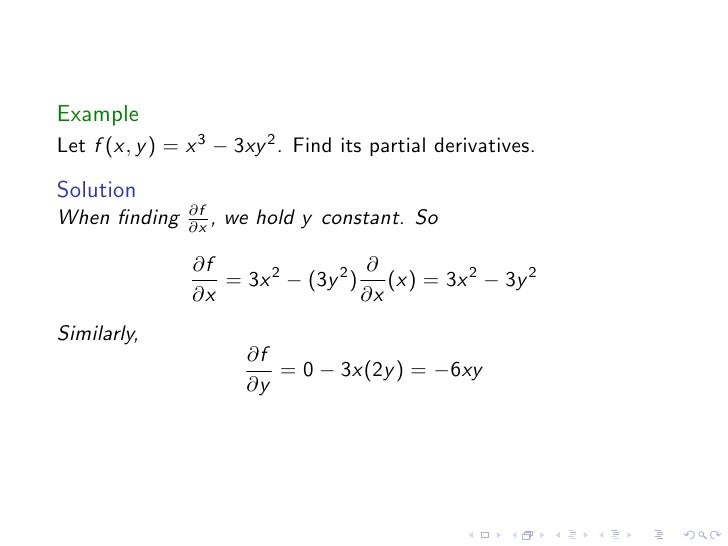 Example
Let $f(x, y) = x^3 - 3xy^2$. Find its partial derivatives.

Solution
When finding $\frac{\partial f}{\partial x}$, we hold $y$ constant. So

$$\frac{\partial f}{\partial x} = 3x^2 - (3y^2)\frac{\partial}{\partial x}(x) = 3x^2 - 3y^2$$

Similarly,

$$\frac{\partial f}{\partial y} = 0 - 3x(2y) = -6xy$$